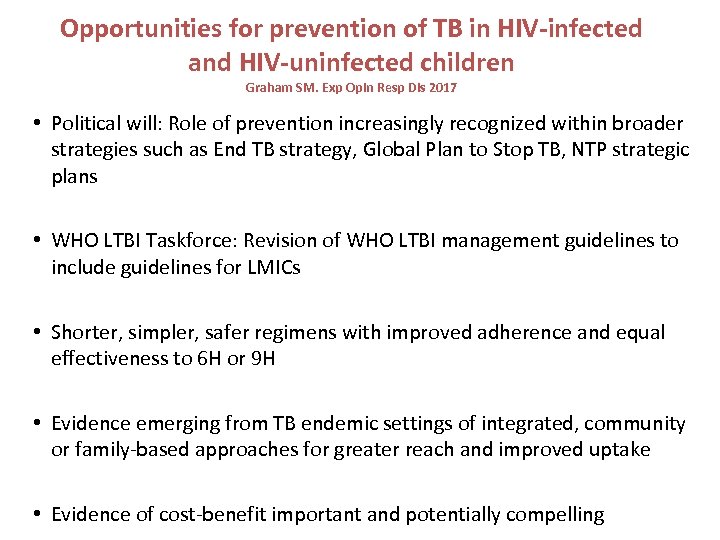 Opportunities for prevention of TB in HIV-infected and HIV-uninfected children

Graham SM. Exp Opin Resp Dis 2017

• Political will: Role of prevention increasingly recognized within broader strategies such as End TB strategy, Global Plan to Stop TB, NTP strategic plans

• WHO LTBI Taskforce: Revision of WHO LTBI management guidelines to include guidelines for LMICs

• Shorter, simpler, safer regimens with improved adherence and equal effectiveness to 6H or 9H

• Evidence emerging from TB endemic settings of integrated, community or family-based approaches for greater reach and improved uptake

• Evidence of cost-benefit important and potentially compelling